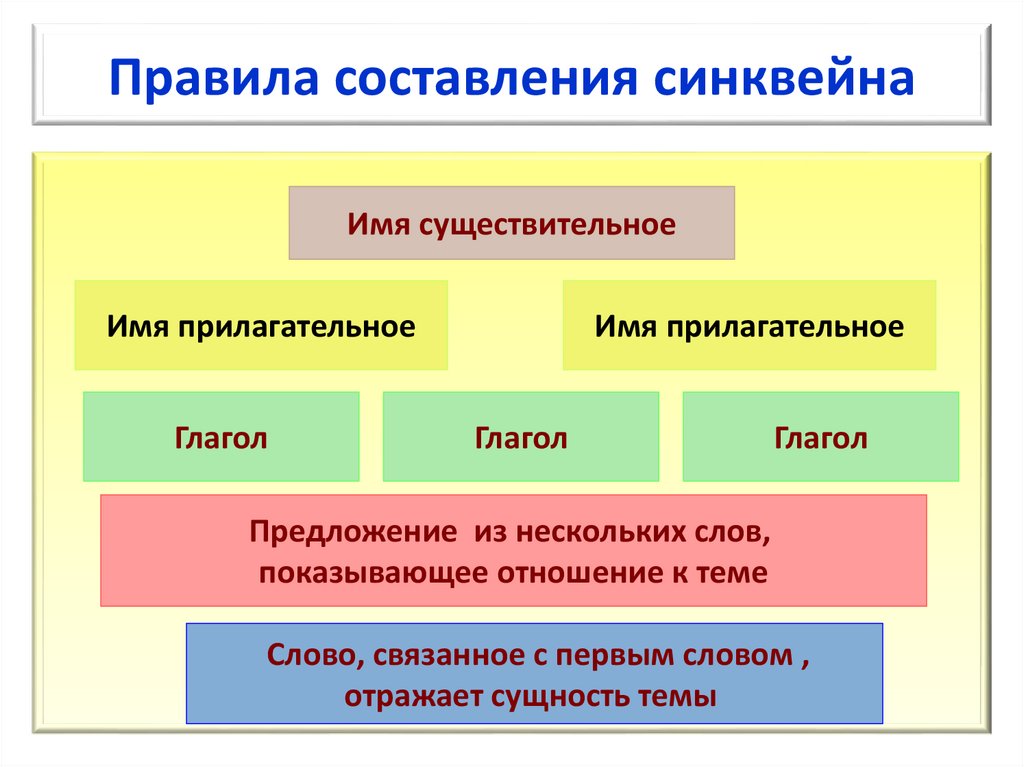 Правила составления синквейна

Имя существительное

Имя прилагательное

Имя прилагательное

Глагол

Глагол

Глагол

Предложение из нескольких слов, показывающее отношение к теме

Слово, связанное с первым словом , отражает сущность темы